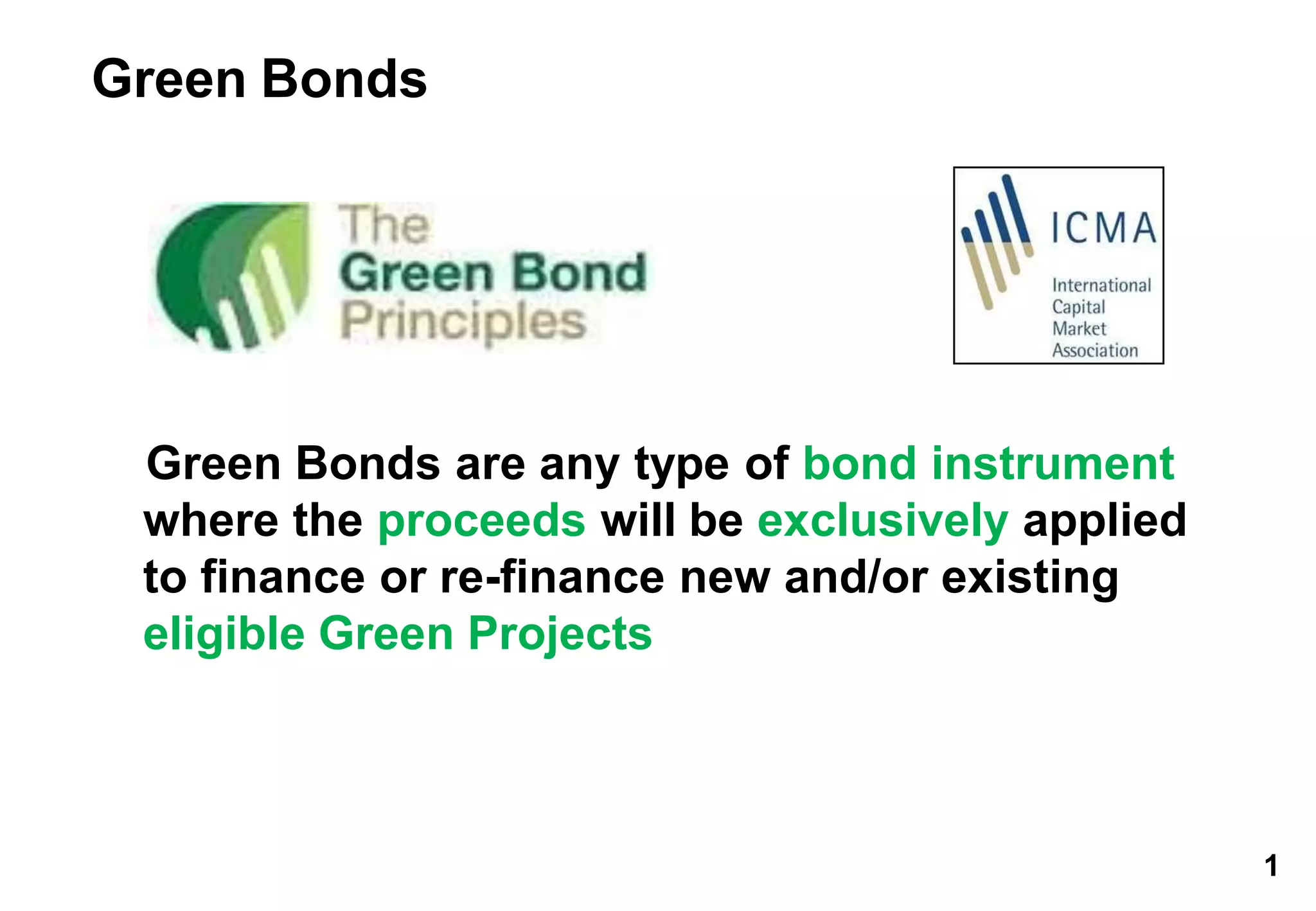 Green Bonds

The Green Bond Principles

ICMA
International Capital Market Association

Green Bonds are any type of bond instrument where the proceeds will be exclusively applied to finance or re-finance new and/or existing eligible Green Projects

1